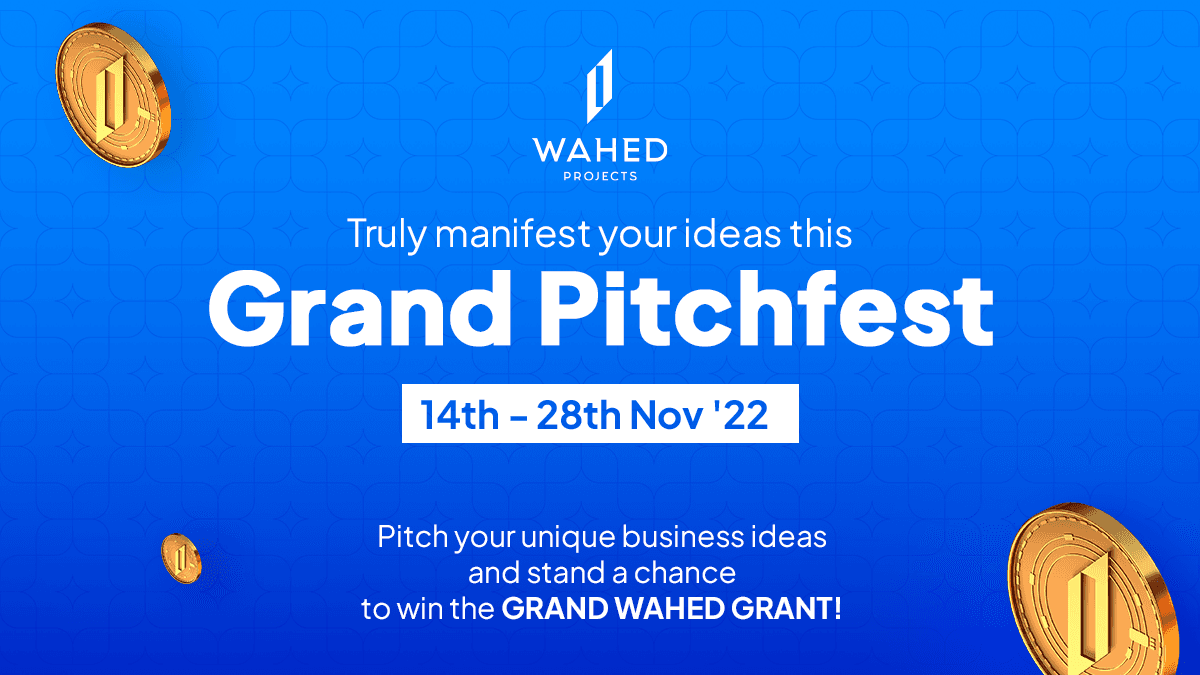 WAHED
PROJECTS

Truly manifest your ideas this
Grand Pitchfest

14th - 28th Nov '22

Pitch your unique business ideas and stand a chance to win the GRAND WAHED GRANT!